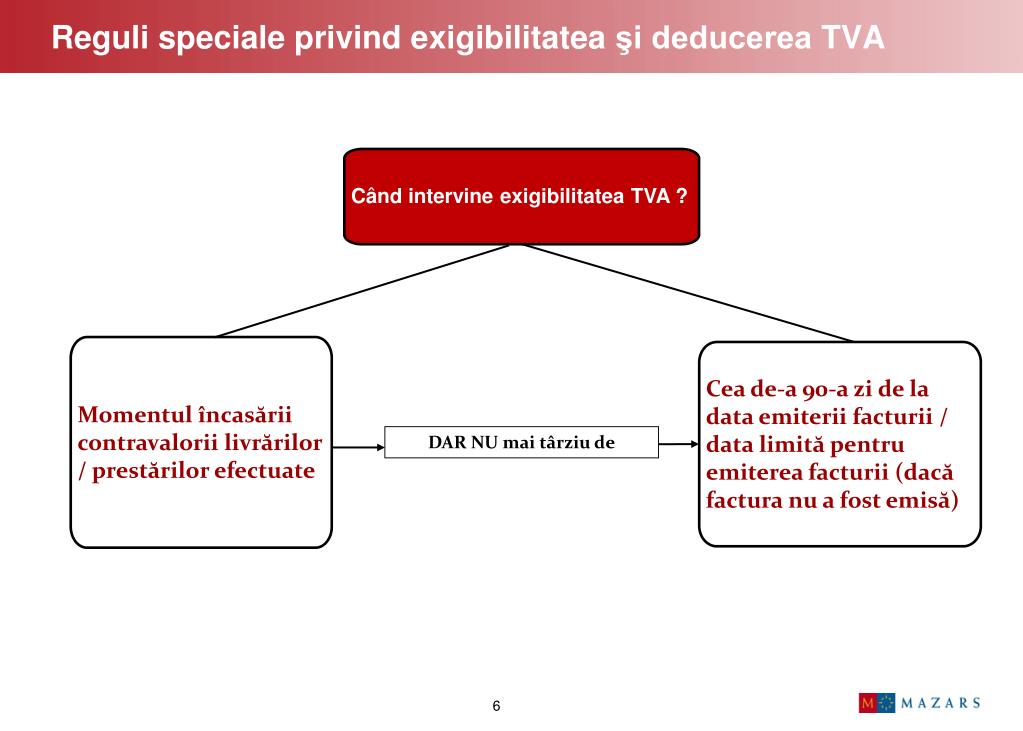 Reguli speciale privind exigibilitatea şi deducerea TVA

Când intervine exigibilitatea TVA ?

Momentul încasării contravalorii livrărilor / prestărilor efectuate

DAR NU mai târziu de

Cea de-a 90-a zi de la data emiterii facturii / data limită pentru emiterea facturii (dacă factura nu a fost emisă)

6

M MAZARS